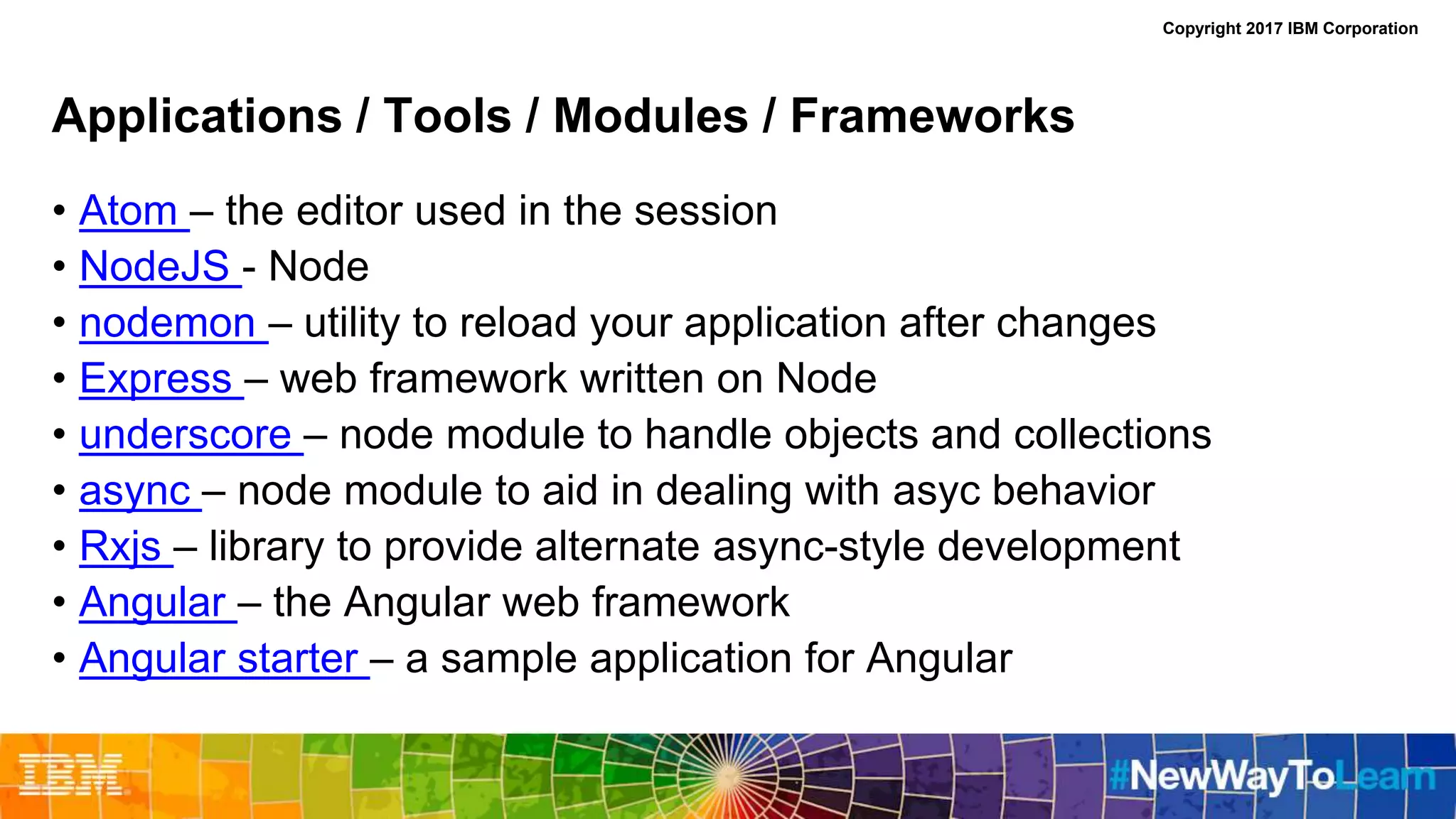 Copyright 2017 IBM Corporation

Applications / Tools / Modules / Frameworks

• Atom – the editor used in the session
• NodeJS - Node
• nodemon – utility to reload your application after changes
• Express – web framework written on Node
• underscore – node module to handle objects and collections
• async – node module to aid in dealing with asyc behavior
• Rxjs – library to provide alternate async-style development
• Angular – the Angular web framework
• Angular starter – a sample application for Angular

IBM

#NewWayToLearn